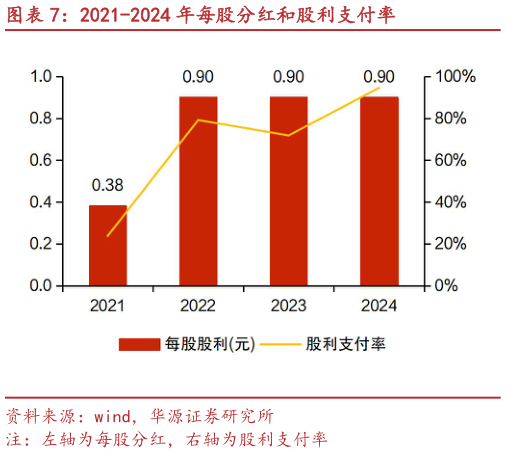 图表 7：2021-2024 年每股分红和股利支付率

1.0
0.8
0.6
0.4
0.2
0.0

100%
80%
60%
40%
20%
0%

0.38
0.90
0.90
0.90

2021
2022
2023
2024

每股股利(元)
股利支付率

资料来源：wind，华源证券研究所
注：左轴为每股分红，右轴为股利支付率